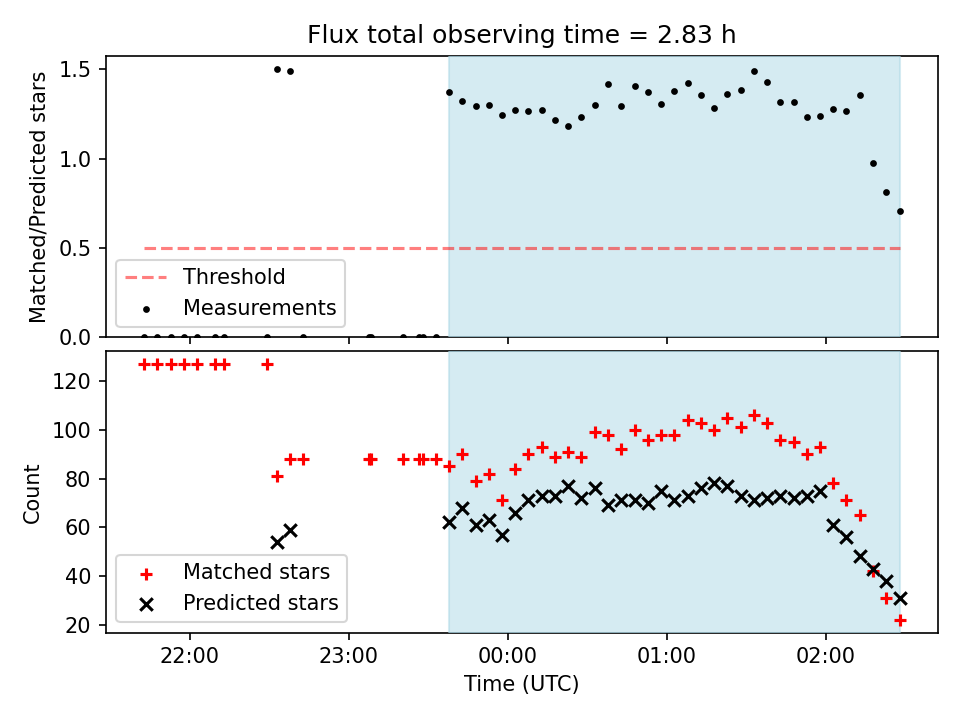 Flux total observing time = 2.83 h

Matched/Predicted stars

1.5
1.0
0.5
0.0

Threshold
Measurements

Count

120
100
80
60
40
20

Matched stars
Predicted stars

22:00
23:00
00:00
01:00
02:00

Time (UTC)